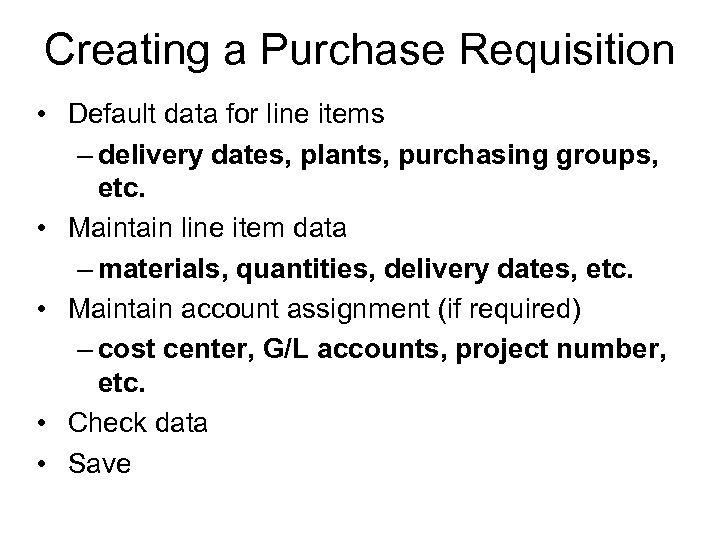 Creating a Purchase Requisition

• Default data for line items
– delivery dates, plants, purchasing groups, etc.
• Maintain line item data
– materials, quantities, delivery dates, etc.
• Maintain account assignment (if required)
– cost center, G/L accounts, project number, etc.
• Check data
• Save